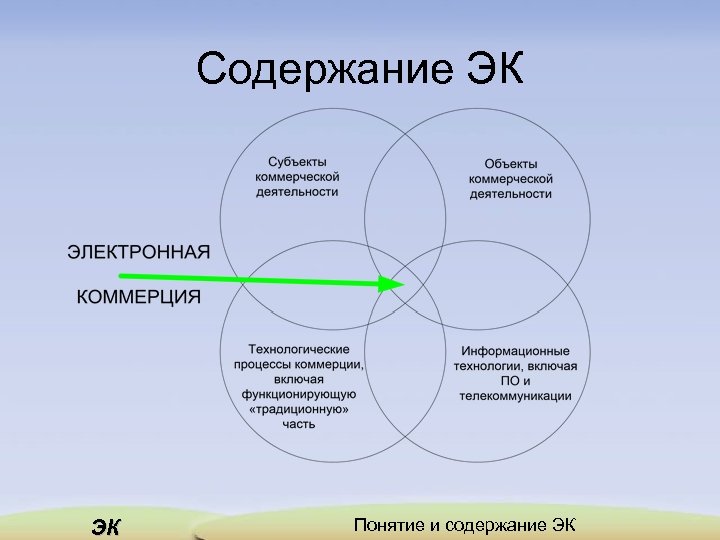 Содержание ЭК

Субъекты коммерческой деятельности

Объекты коммерческой деятельности

ЭЛЕКТРОННАЯ

КОММЕРЦИЯ

Технологические процессы коммерции, включая функционирующую «традиционную» часть

Информационные технологии, включая ПО и телекоммуникации

ЭК

Понятие и содержание ЭК